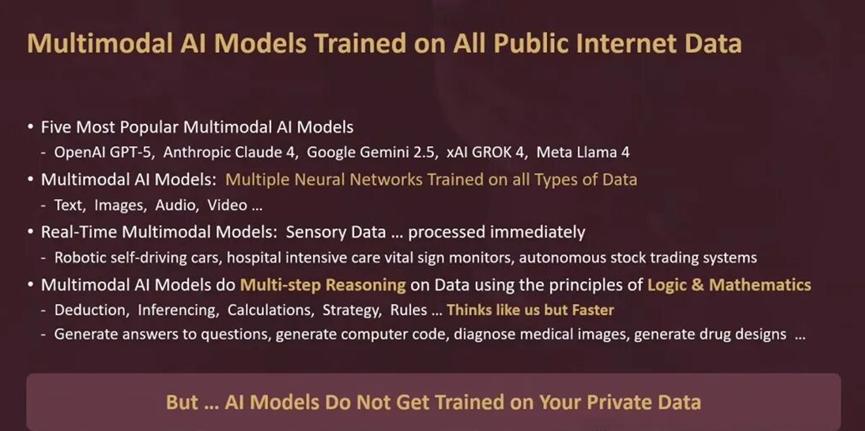 Multimodal AI Models Trained on All Public Internet Data

• Five Most Popular Multimodal AI Models
- OpenAI GPT-5, Anthropic Claude 4, Google Gemini 2.5, xAI GROK 4, Meta Llama 4

• Multimodal AI Models: Multiple Neural Networks Trained on all Types of Data
- Text, Images, Audio, Video ...

• Real-Time Multimodal Models: Sensory Data ... processed immediately
- Robotic self-driving cars, hospital intensive care vital sign monitors, autonomous stock trading systems

• Multimodal AI Models do Multi-step Reasoning on Data using the principles of Logic & Mathematics
- Deduction, Inferencing, Calculations, Strategy, Rules ... Thinks like us but Faster
- Generate answers to questions, generate computer code, diagnose medical images, generate drug designs ...

But ... AI Models Do Not Get Trained on Your Private Data